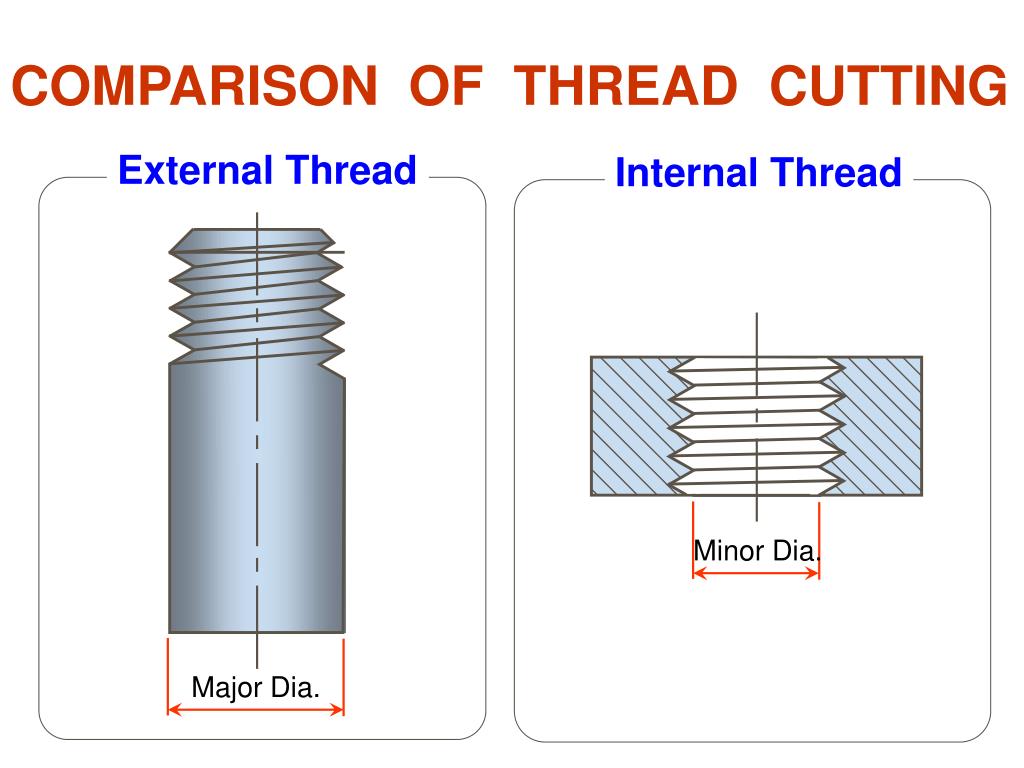 COMPARISON OF THREAD CUTTING

External Thread

Major Dia.

Internal Thread

Minor Dia.